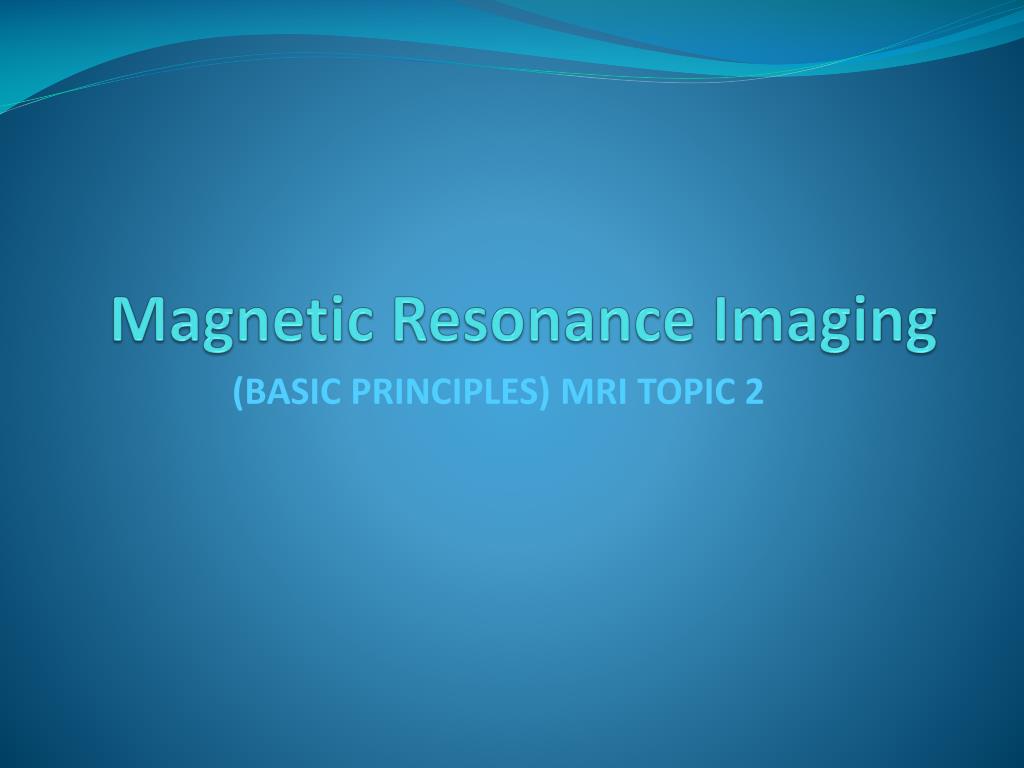 Magnetic Resonance Imaging

(BASIC PRINCIPLES) MRI TOPIC 2